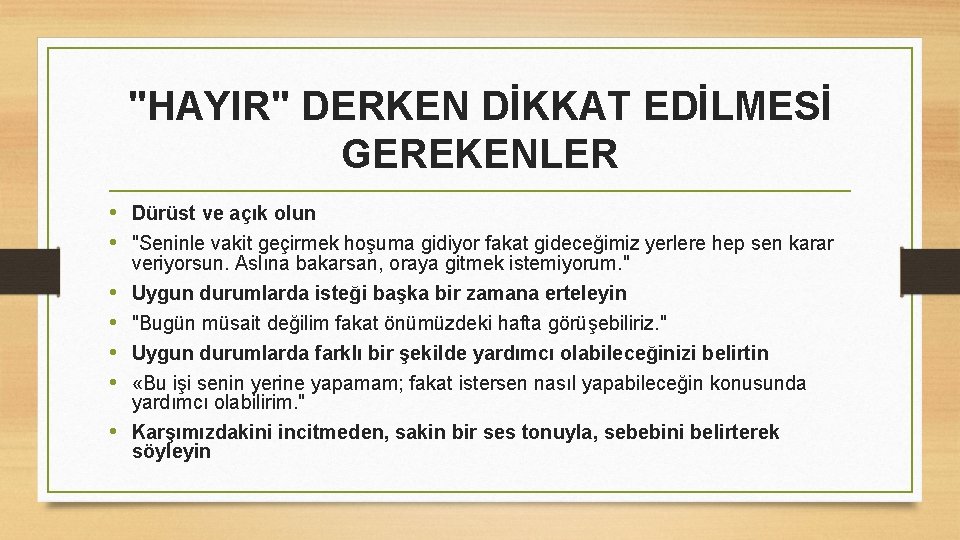 "HAYIR" DERKEN DİKKAT EDİLMESİ GEREKENLER

• Dürüst ve açık olun
• "Seninle vakit geçirmek hoşuma gidiyor fakat gideceğimiz yerlere hep sen karar veriyorsun. Aslına bakarsan, oraya gitmek istemiyorum."
• Uygun durumlarda isteği başka bir zamana erteleyin
• "Bugün müsait değilim fakat önümüzdeki hafta görüşebiliriz."
• Uygun durumlarda farklı bir şekilde yardımcı olabileceğinizi belirtin
• «Bu işi senin yerine yapamam; fakat istersen nasıl yapabileceğin konusunda yardımcı olabilirim."
• Karşımızdakini incitmeden, sakin bir ses tonuyla, sebebini belirterek söyleyin